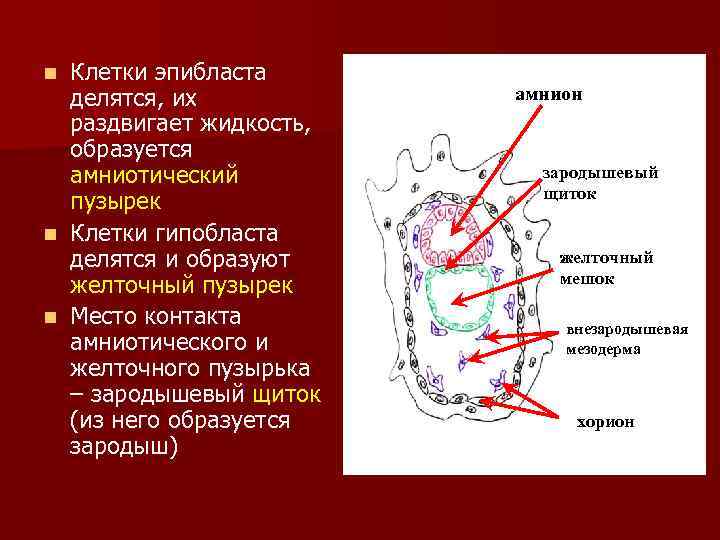 Клетки эпибласта делятся, их раздвигает жидкость, образуется амниотический пузырек

Клетки гипобласта делятся и образуют желточный пузырек

Место контакта амниотического и желточного пузырька – зародышевый щиток (из него образуется зародыш)

амнион

зародышевый щиток

желточный мешок

внезародышевая мезодерма

хорион